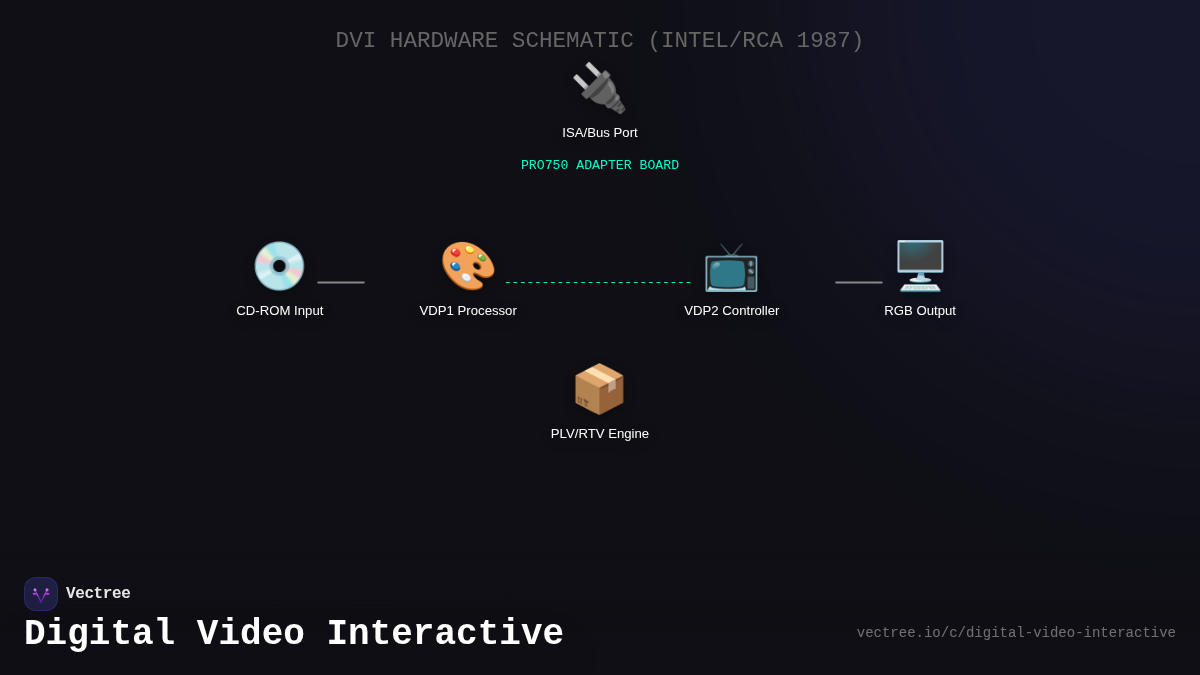 DVI HARDWARE SCHEMATIC (INTEL/RCA 1987)

ISA/Bus Port

PRO750 ADAPTER BOARD

CD-ROM Input

VDP1 Processor

VDP2 Controller

RGB Output

PLV/RTV Engine

Vectree

Digital Video Interactive

vectree.io/c/digital-video-interactive